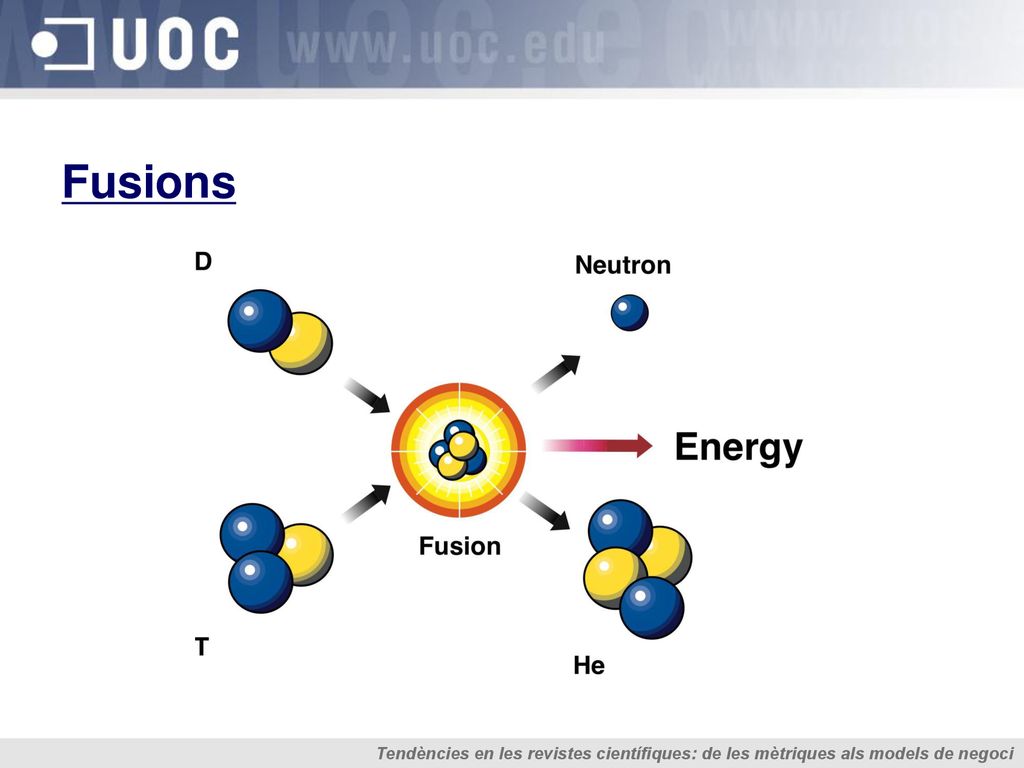 UOC www.uoc.edu

Fusions

D

Neutron

Energy

Fusion

T

He

Tendències en les revistes científiques: de les mètriques als models de negoci